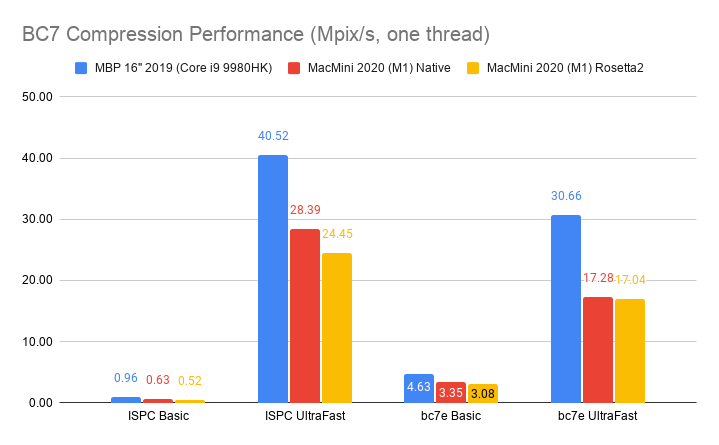 BC7 Compression Performance (Mpix/s, one thread)

MBP 16" 2019 (Core i9 9980HK)
MacMini 2020 (M1) Native
MacMini 2020 (M1) Rosetta2

50.00
40.00
30.00
20.00
10.00
0.00

0.96
0.63
0.52
40.52
28.39
24.45
4.63
3.35
3.08
30.66
17.28
17.04

ISPC Basic
ISPC UltraFast
bc7e Basic
bc7e UltraFast